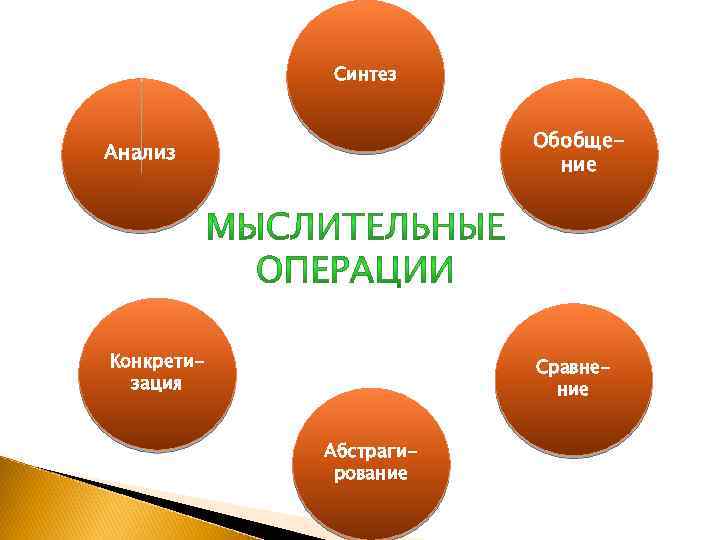 Синтез

Анализ

Обобщение

МЫСЛИТЕЛЬНЫЕ ОПЕРАЦИИ

Конкретизация

Сравнение

Абстрагирование